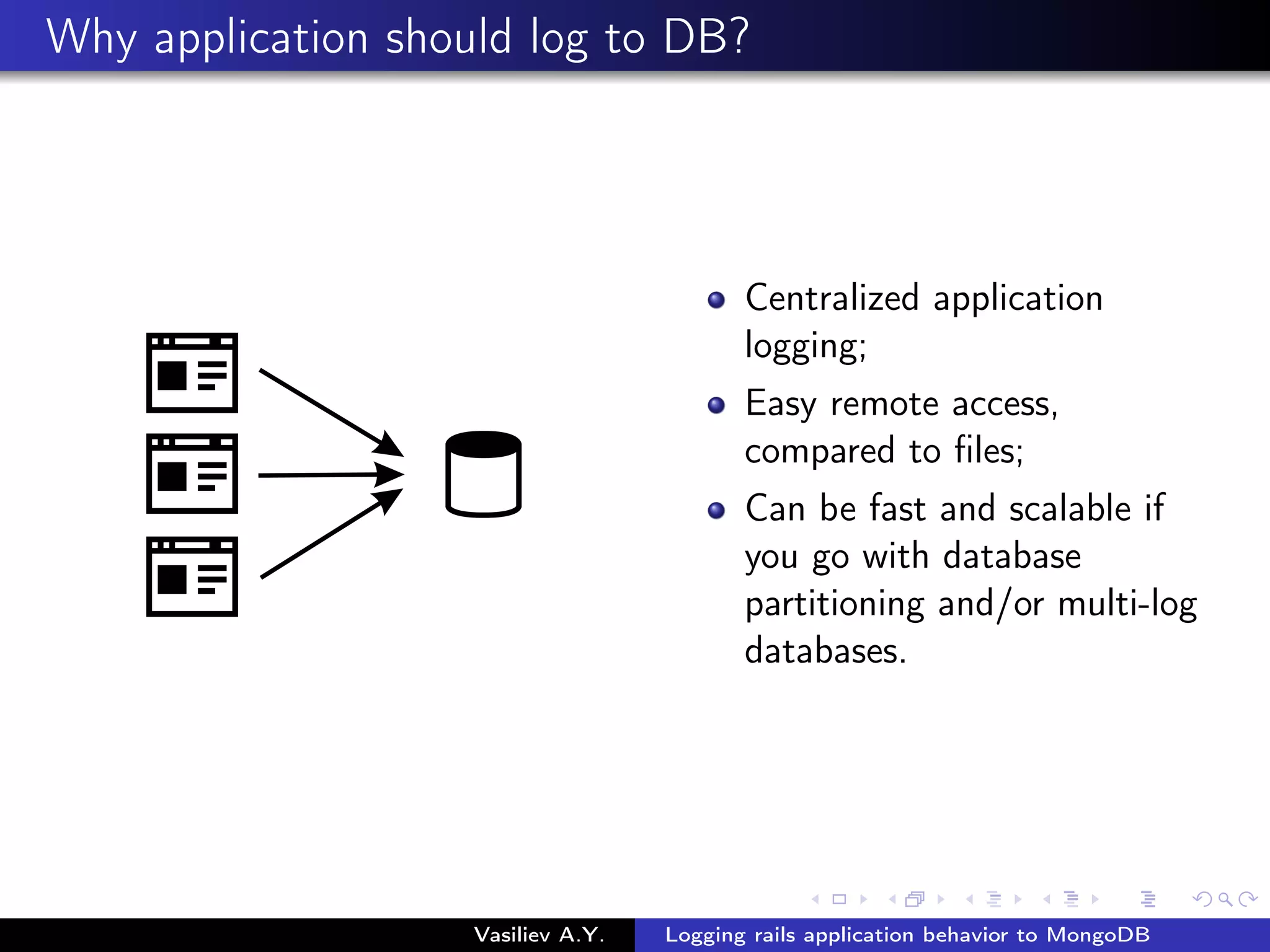 Why application should log to DB?

- Centralized application logging;
- Easy remote access, compared to files;
- Can be fast and scalable if you go with database partitioning and/or multi-log databases.

Vasiliev A.Y. Logging rails application behavior to MongoDB